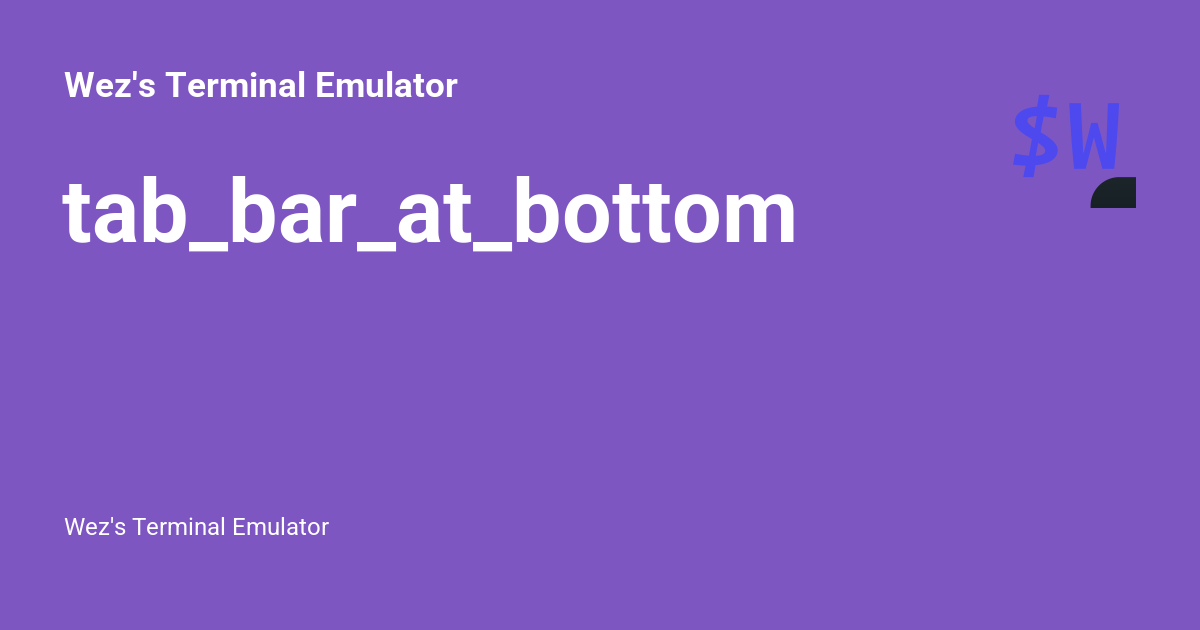 Wez's Terminal Emulator

$W

tab_bar_at_bottom

Wez's Terminal Emulator